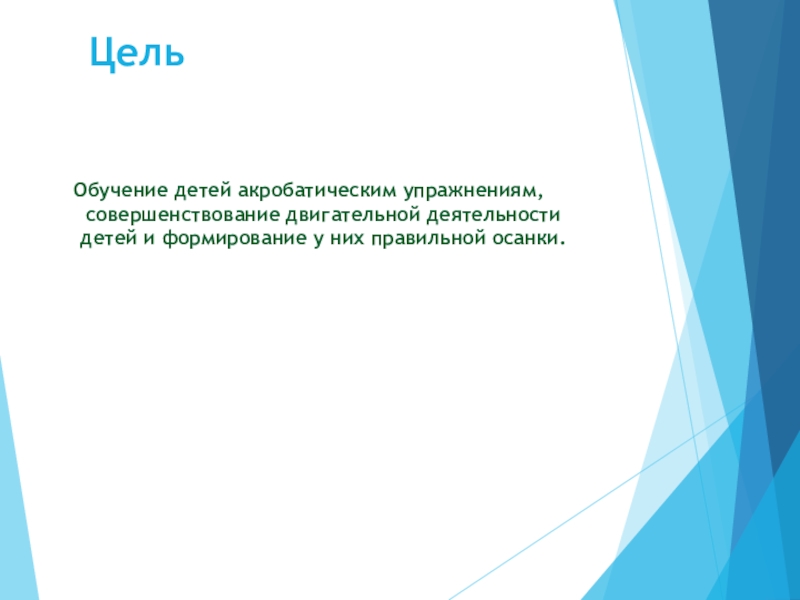 Цель

Обучение детей акробатическим упражнениям, совершенствование двигательной деятельности детей и формирование у них правильной осанки.